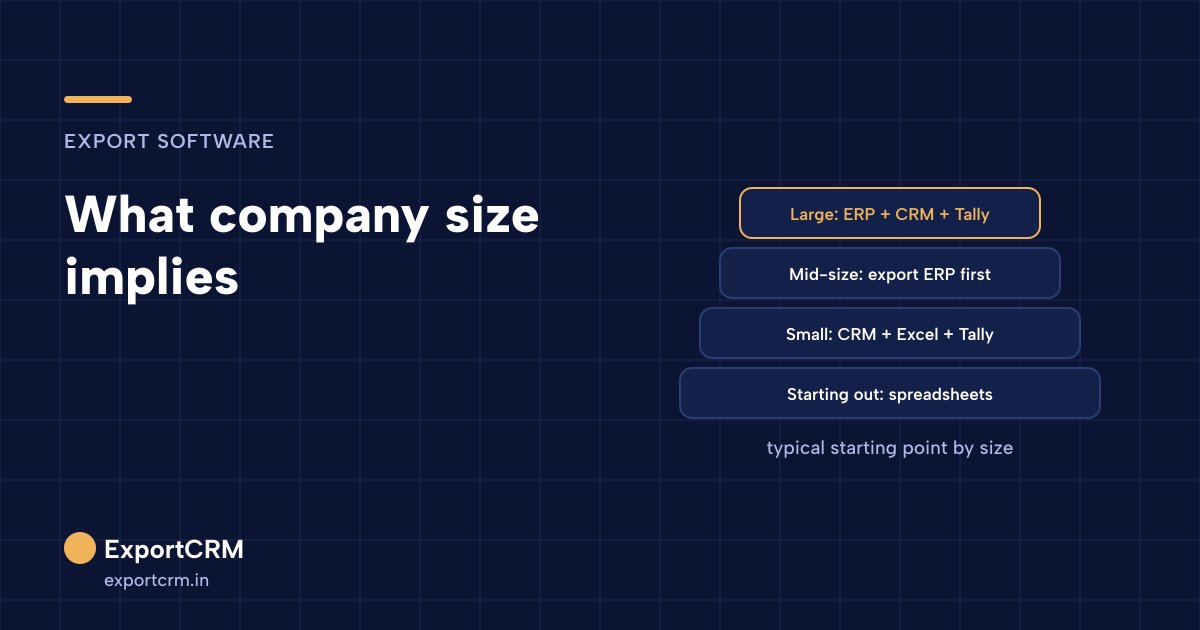 EXPORT SOFTWARE

What company size implies

Large: ERP + CRM + Tally

Mid-size: export ERP first

Small: CRM + Excel + Tally

Starting out: spreadsheets

typical starting point by size

ExportCRM

exportcrm.in